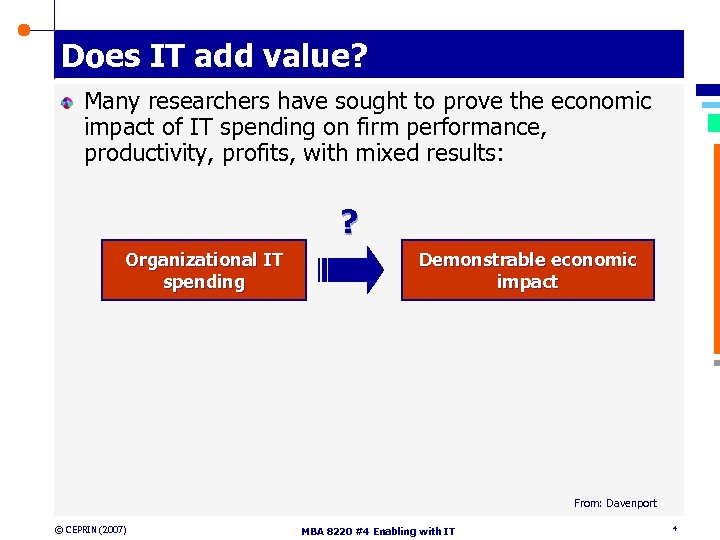 Does IT add value?

Many researchers have sought to prove the economic impact of IT spending on firm performance, productivity, profits, with mixed results:

?

Organizational IT spending

Demonstrable economic impact

From: Davenport

© CEPRIN (2007)

MBA 8220 #4 Enabling with IT

4